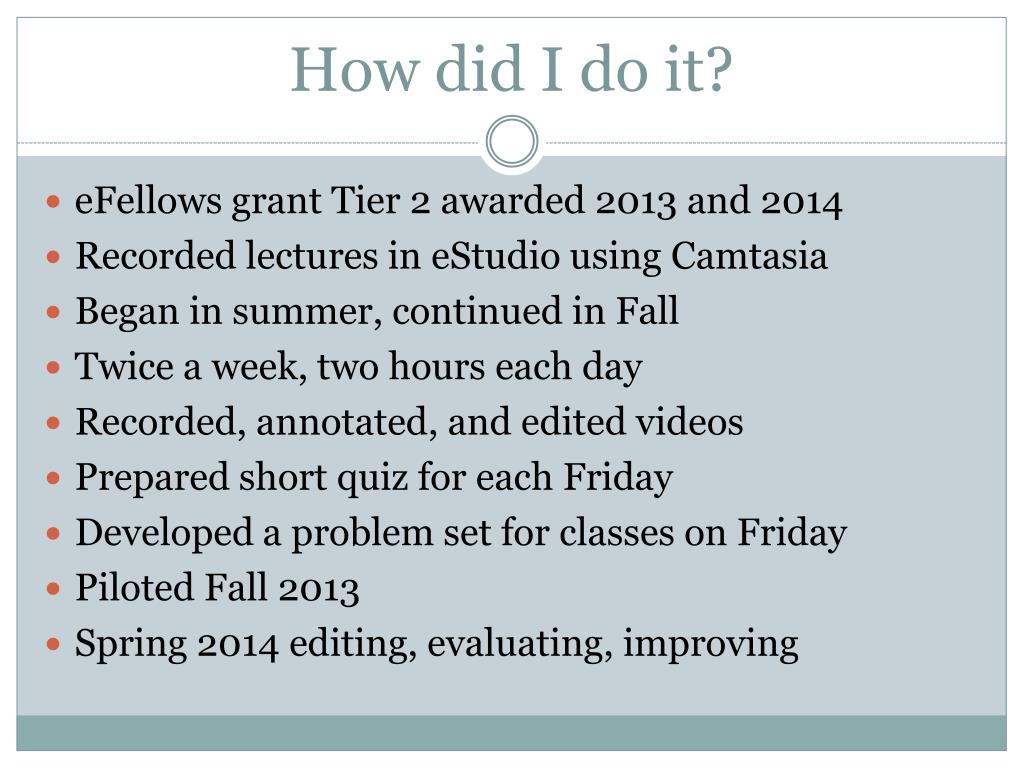 How did I do it?

- eFellows grant Tier 2 awarded 2013 and 2014
- Recorded lectures in eStudio using Camtasia
- Began in summer, continued in Fall
- Twice a week, two hours each day
- Recorded, annotated, and edited videos
- Prepared short quiz for each Friday
- Developed a problem set for classes on Friday
- Piloted Fall 2013
- Spring 2014 editing, evaluating, improving